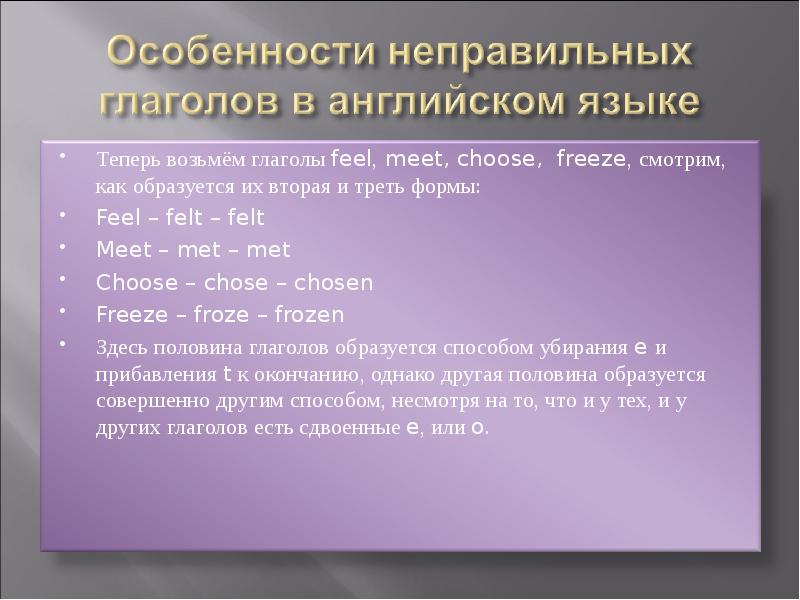 Особенности неправильных глаголов в английском языке

• Теперь возьмём глаголы feel, meet, choose, freeze, смотрим, как образуется их вторая и треть формы:
• Feel – felt – felt
• Meet – met – met
• Choose – chose – chosen
• Freeze – froze – frozen
• Здесь половина глаголов образуется способом убирания e и прибавления t к окончанию, однако другая половина образуется совершенно другим способом, несмотря на то, что и у тех, и у других глаголов есть сдвоенные e, или o.